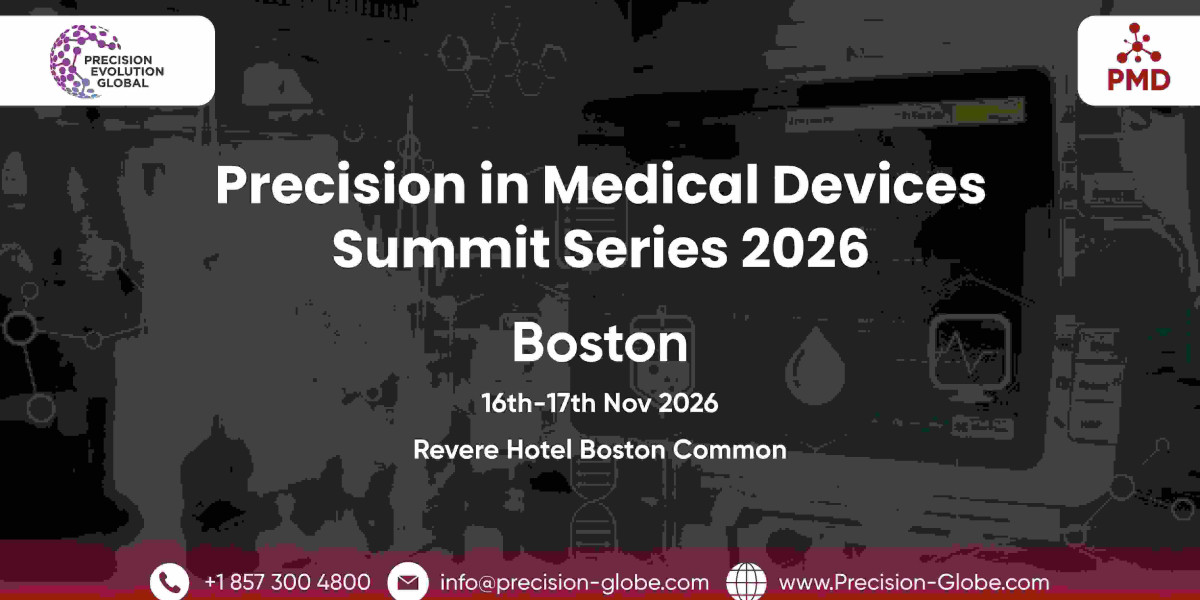 PRECISION EVOLUTION GLOBAL

PMD

Precision in Medical Devices Summit Series 2026

Boston

16th-17th Nov 2026

Revere Hotel Boston Common

+1 857 300 4800 info@precision-globe.com www.Precision-Globe.com